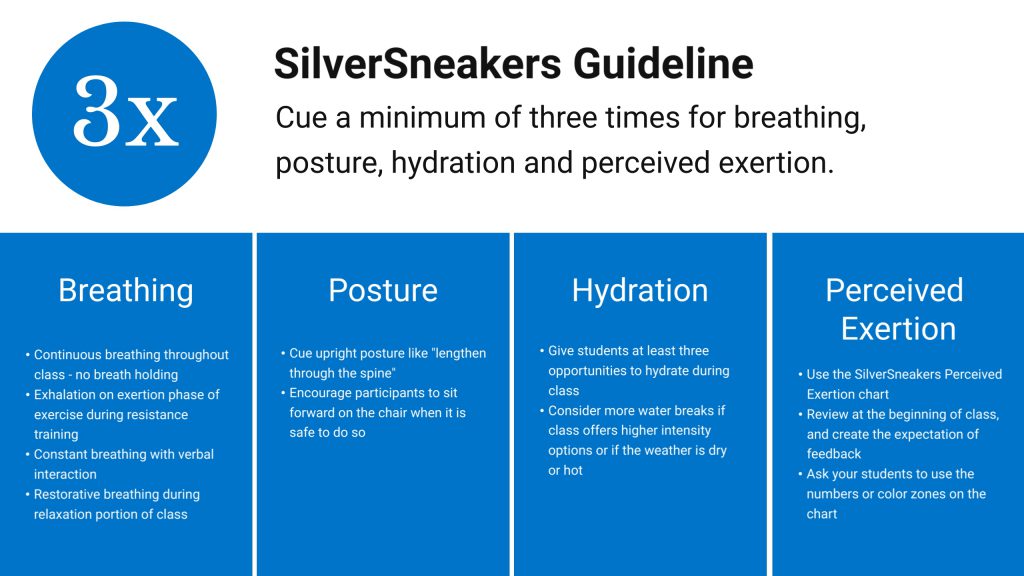 3x

SilverSneakers Guideline

Cue a minimum of three times for breathing, posture, hydration and perceived exertion.

Breathing

• Continuous breathing throughout class - no breath holding
• Exhalation on exertion phase of exercise during resistance training
• Constant breathing with verbal interaction
• Restorative breathing during relaxation portion of class

Posture

• Cue upright posture like "lengthen through the spine"
• Encourage participants to sit forward on the chair when it is safe to do so

Hydration

• Give students at least three opportunities to hydrate during class
• Consider more water breaks if class offers higher intensity options or if the weather is dry or hot

Perceived Exertion

• Use the SilverSneakers Perceived Exertion chart
• Review at the beginning of class, and create the expectation of feedback
• Ask your students to use the numbers or color zones on the chart